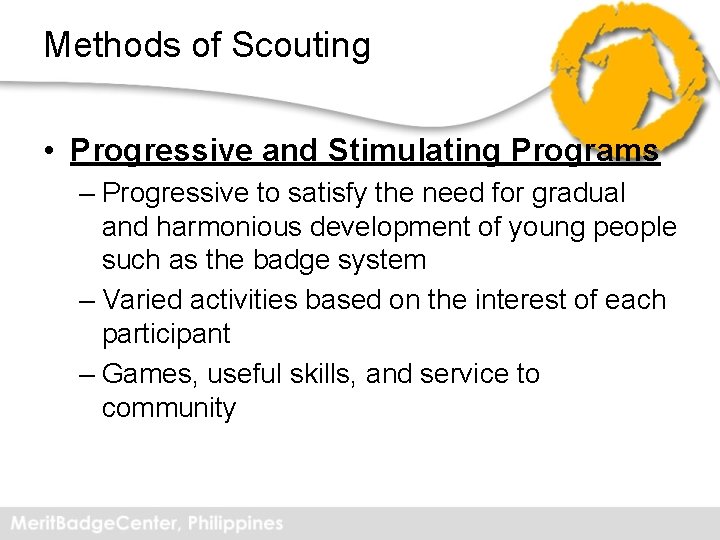 Methods of Scouting

• Progressive and Stimulating Programs
– Progressive to satisfy the need for gradual and harmonious development of young people such as the badge system
– Varied activities based on the interest of each participant
– Games, useful skills, and service to community

MeritBadgeCenter, Philippines